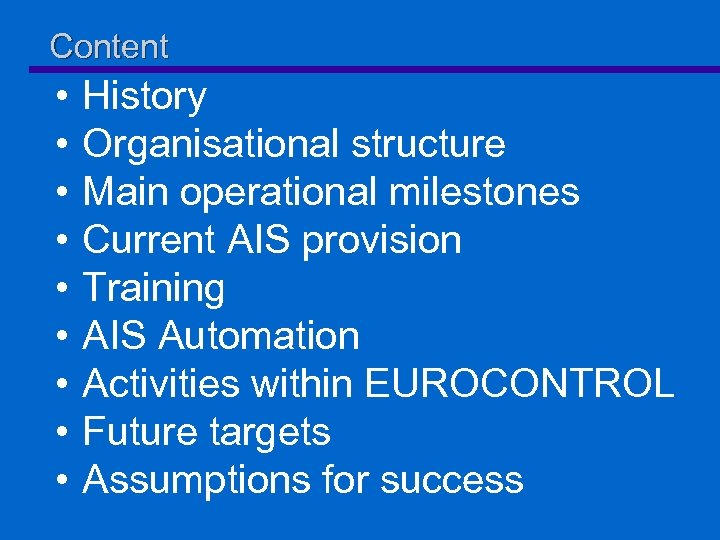 Content

• History
• Organisational structure
• Main operational milestones
• Current AIS provision
• Training
• AIS Automation
• Activities within EUROCONTROL
• Future targets
• Assumptions for success